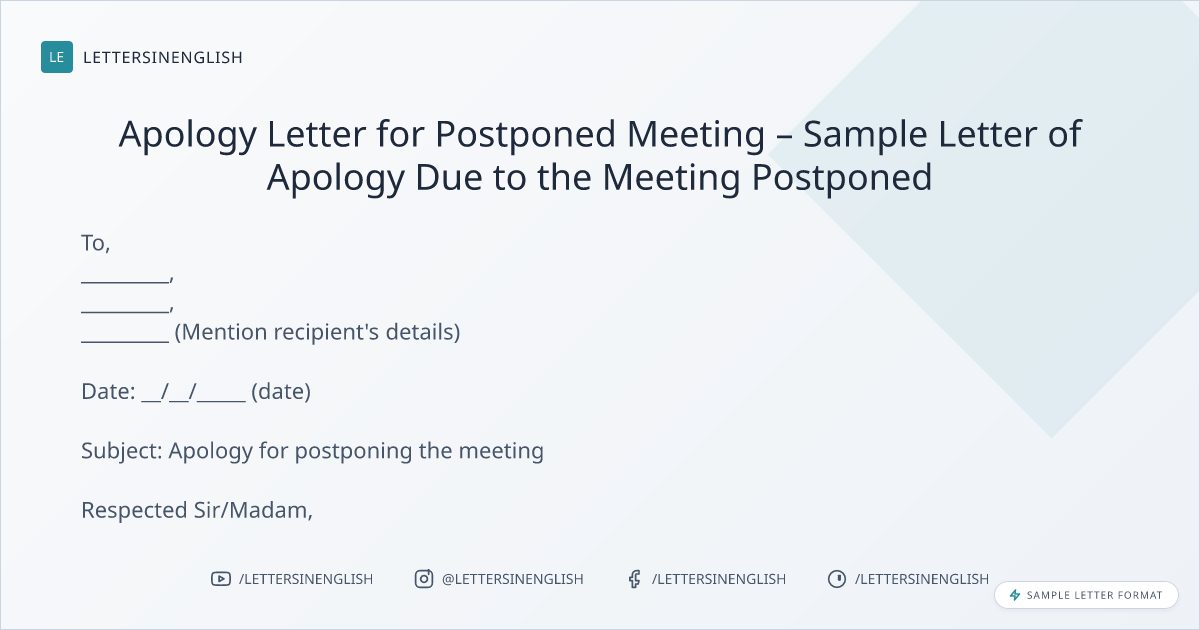 LE LETTERSINENGLISH

Apology Letter for Postponed Meeting – Sample Letter of Apology Due to the Meeting Postponed

To,
_________,
_________,
_________ (Mention recipient's details)

Date: __/__/_____ (date)

Subject: Apology for postponing the meeting

Respected Sir/Madam,

/LETTERSINENGLISH @LETTERSINENGLISH /LETTERSINENGLISH /LETTERSINENGLISH

SAMPLE LETTER FORMAT